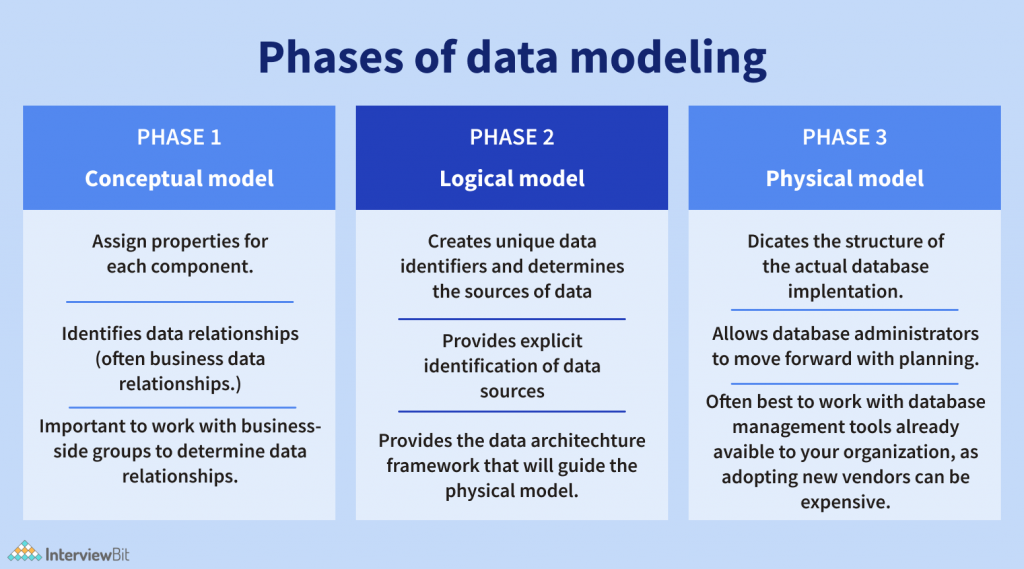 Phases of data modeling

PHASE 1
Conceptual model

Assign properties for each component.

Identifies data relationships (often business data relationships.)

Important to work with business-side groups to determine data relationships.

PHASE 2
Logical model

Creates unique data identifiers and determines the sources of data

Provides explicit identification of data sources

Provides the data architechture framework that will guide the physical model.

PHASE 3
Physical model

Dicates the structure of the actual database implentation.

Allows database administrators to move forward with planning.

Often best to work with database management tools already avaible to your organization, as adopting new vendors can be expensive.

InterviewBit